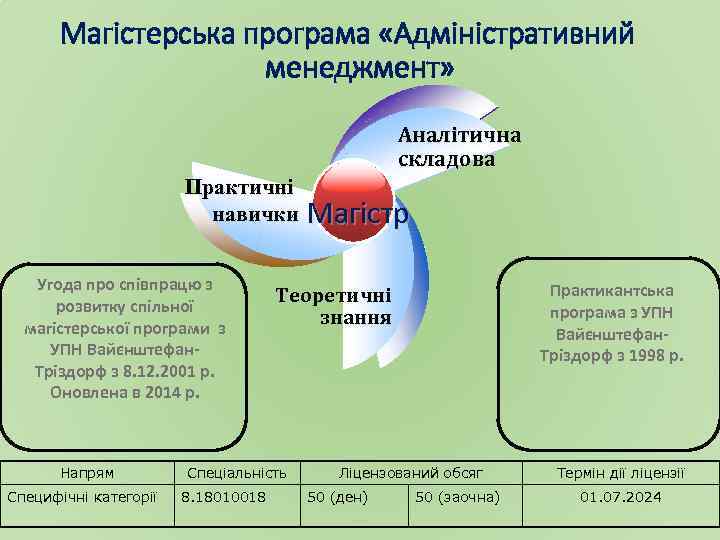 Магістерська програма «Адміністративний менеджмент»

Аналітична складова

Практичні навички

Магістр

Теоретичні знання

Угода про співпрацю з розвитку спільної магістерської програми з УПН Вайєнштефан-Тріздорф з 8.12.2001 р. Оновлена в 2014 р.

Практикантська програма з УПН Вайєнштефан-Тріздорф з 1998 р.

| Напрям | Спеціальність | Ліцензований обсяг | | Термін дії ліцензії |
|---|---|---|---|---|
| Специфічні категорії | 8.18010018 | 50 (ден) | 50 (заочна) | 01.07.2024 |